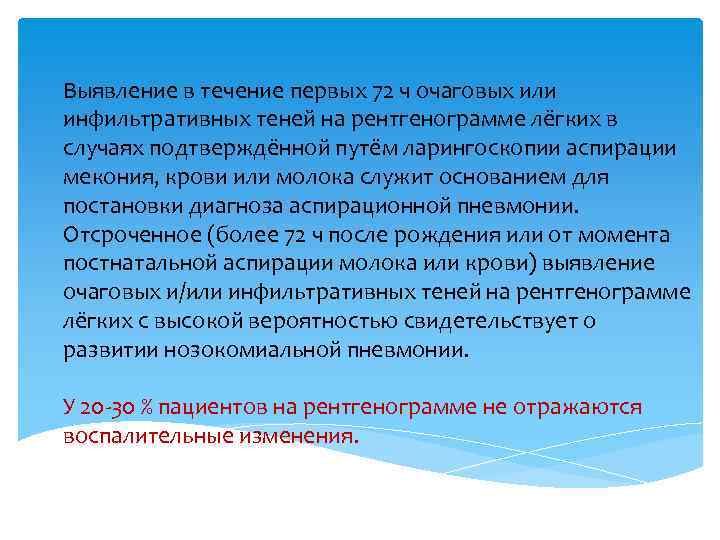 Выявление в течение первых 72 ч очаговых или инфильтративных теней на рентгенограмме лёгких в случаях подтверждённой путём ларингоскопии аспирации мекония, крови или молока служит основанием для постановки диагноза аспирационной пневмонии. Отсроченное (более 72 ч после рождения или от момента постнатальной аспирации молока или крови) выявление очаговых и/или инфильтративных теней на рентгенограмме лёгких с высокой вероятностью свидетельствует о развитии нозокомиальной пневмонии.

У 20-30 % пациентов на рентгенограмме не отражаются воспалительные изменения.